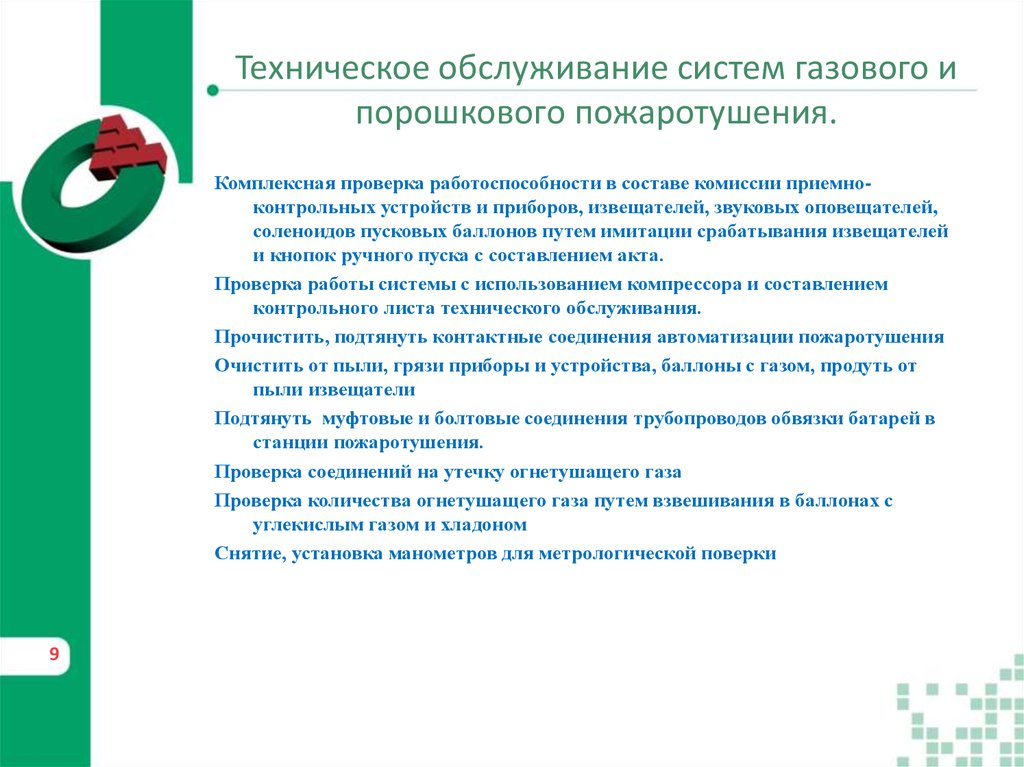 Техническое обслуживание систем газового и порошкового пожаротушения.

Комплексная проверка работоспособности в составе комиссии приемно-контрольных устройств и приборов, извещателей, звуковых оповещателей, соленоидов пусковых баллонов путем имитации срабатывания извещателей и кнопок ручного пуска с составлением акта.

Проверка работы системы с использованием компрессора и составлением контрольного листа технического обслуживания.

Прочистить, подтянуть контактные соединения автоматизации пожаротушения

Очистить от пыли, грязи приборы и устройства, баллоны с газом, продуть от пыли извещатели

Подтянуть муфтовые и болтовые соединения трубопроводов обвязки батарей в станции пожаротушения.

Проверка соединений на утечку огнетушащего газа

Проверка количества огнетушащего газа путем взвешивания в баллонах с углекислым газом и хладоном

Снятие, установка манометров для метрологической поверки

9